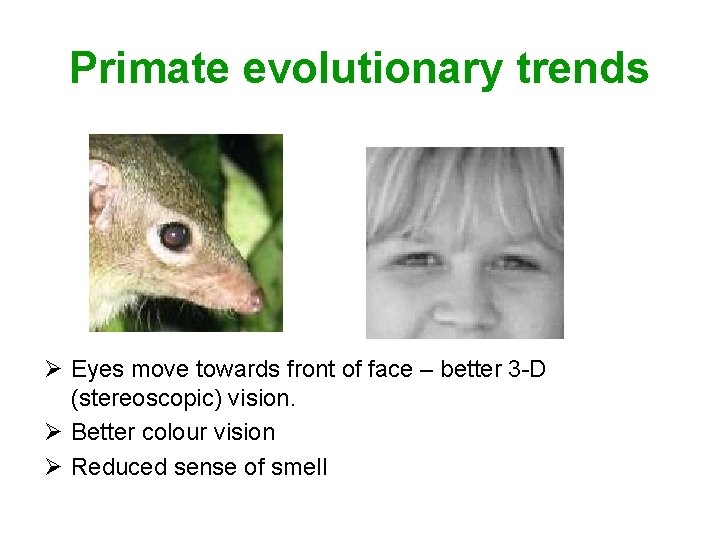 Primate evolutionary trends

➢ Eyes move towards front of face – better 3-D (stereoscopic) vision.
➢ Better colour vision
➢ Reduced sense of smell